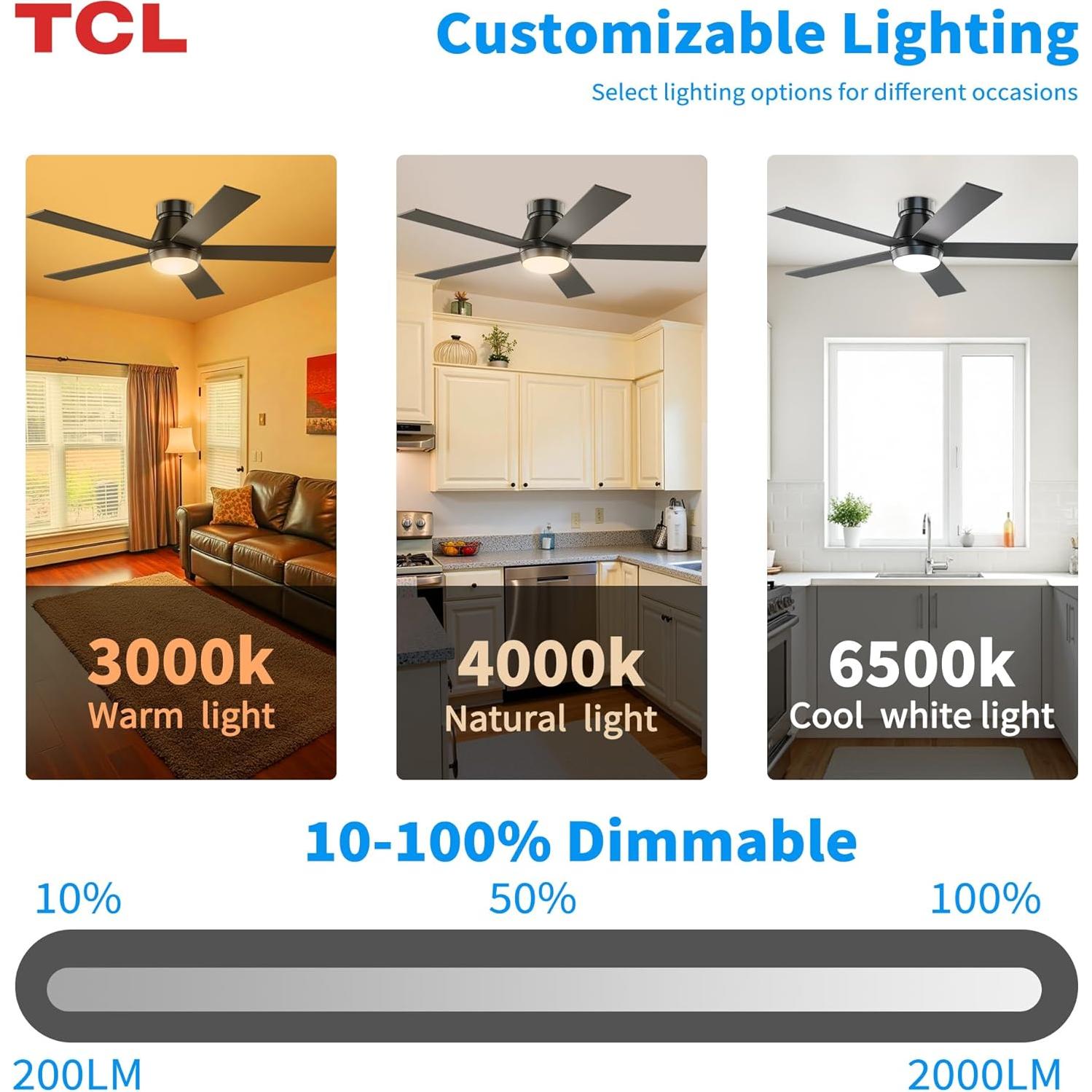 TCL

Customizable Lighting

Select lighting options for different occasions

3000k
Warm light

4000k
Natural light

6500k
Cool white light

10-100% Dimmable

10%

50%

100%

200LM

2000LM